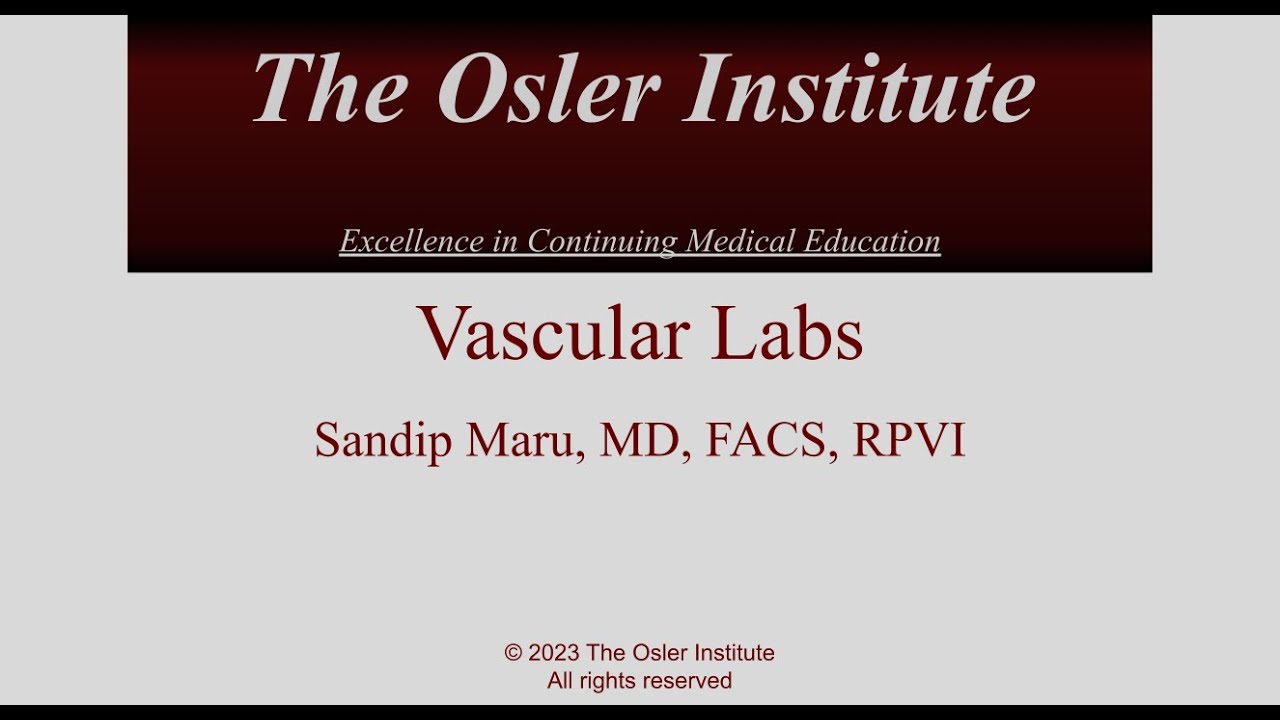 The Osler Institute

Excellence in Continuing Medical Education

Vascular Labs

Sandip Maru, MD, FACS, RPVI

© 2023 The Osler Institute
All rights reserved